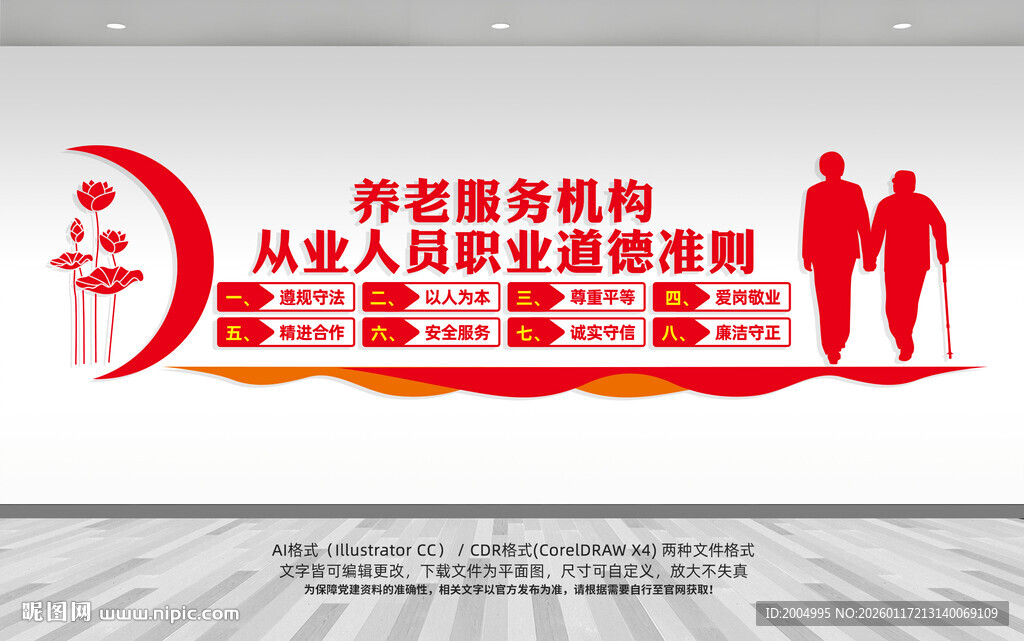 养老服务机构
从业人员职业道德准则

一、遵规守法
二、以人为本
三、尊重平等
四、爱岗敬业
五、精进合作
六、安全服务
七、诚实守信
八、廉洁守正

AI格式（Illustrator CC） / CDR格式(CorelDRAW X4) 两种文件格式
文字皆可编辑更改，下载文件为平面图，尺寸可自定义，放大不失真
为保障党建资料的准确性，相关文字以官方发布为准，请根据需要自行至官网获取！

昵图网 www.nipic.com

ID:2004995 NO:20260117213140069109